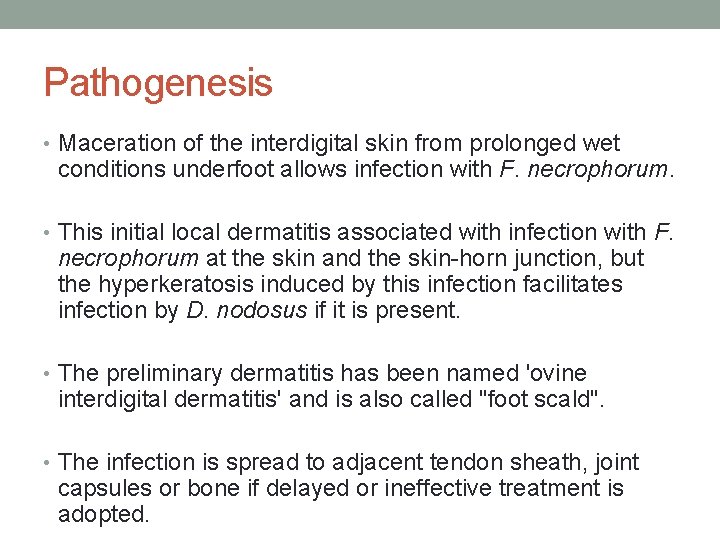 Pathogenesis

• Maceration of the interdigital skin from prolonged wet conditions underfoot allows infection with F. necrophorum.

• This initial local dermatitis associated with infection with F. necrophorum at the skin and the skin-horn junction, but the hyperkeratosis induced by this infection facilitates infection by D. nodosus if it is present.

• The preliminary dermatitis has been named 'ovine interdigital dermatitis' and is also called "foot scald".

• The infection is spread to adjacent tendon sheath, joint capsules or bone if delayed or ineffective treatment is adopted.